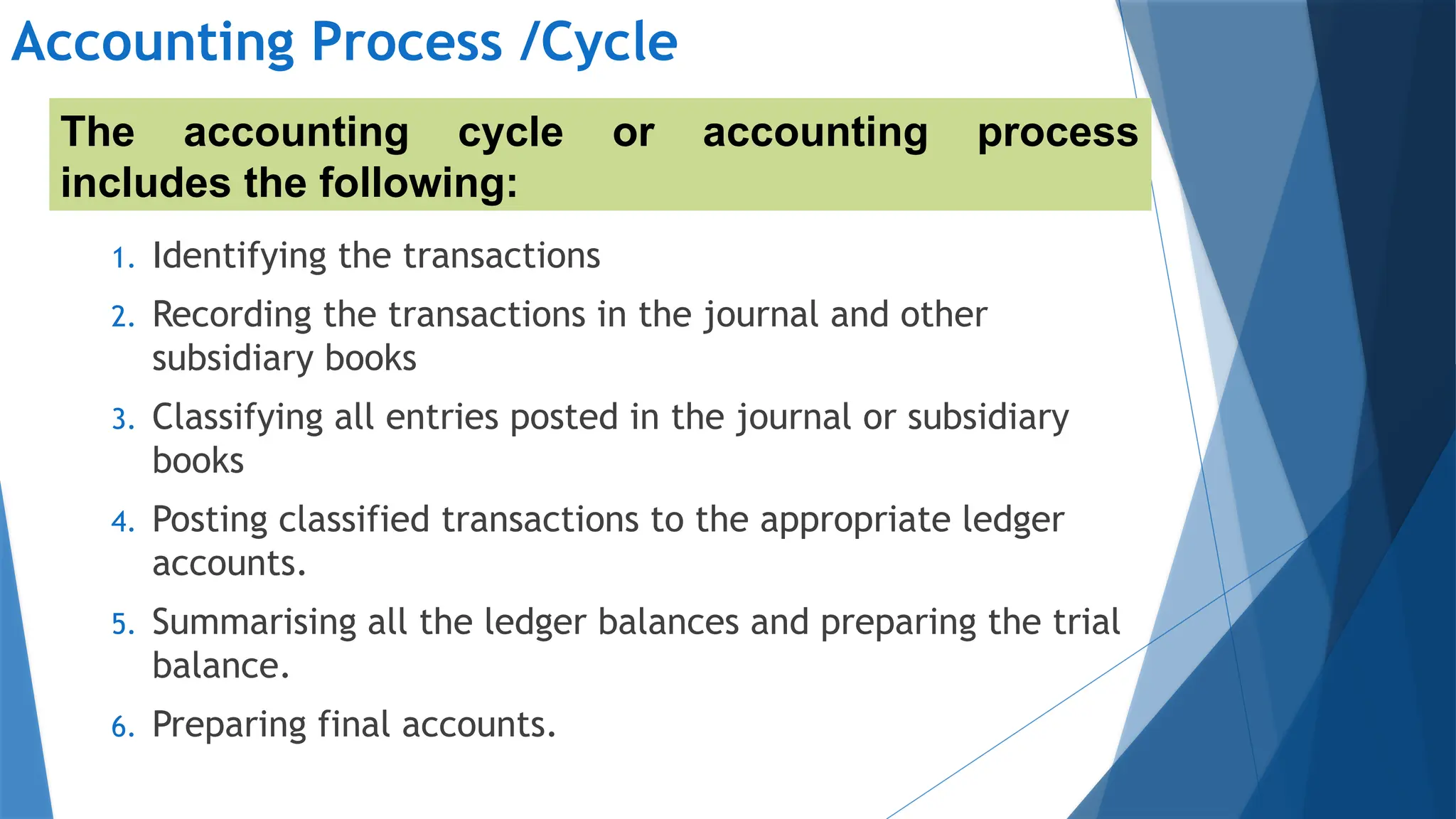 Accounting Process /Cycle

The accounting cycle or accounting process includes the following:

1. Identifying the transactions
2. Recording the transactions in the journal and other subsidiary books
3. Classifying all entries posted in the journal or subsidiary books
4. Posting classified transactions to the appropriate ledger accounts.
5. Summarising all the ledger balances and preparing the trial balance.
6. Preparing final accounts.